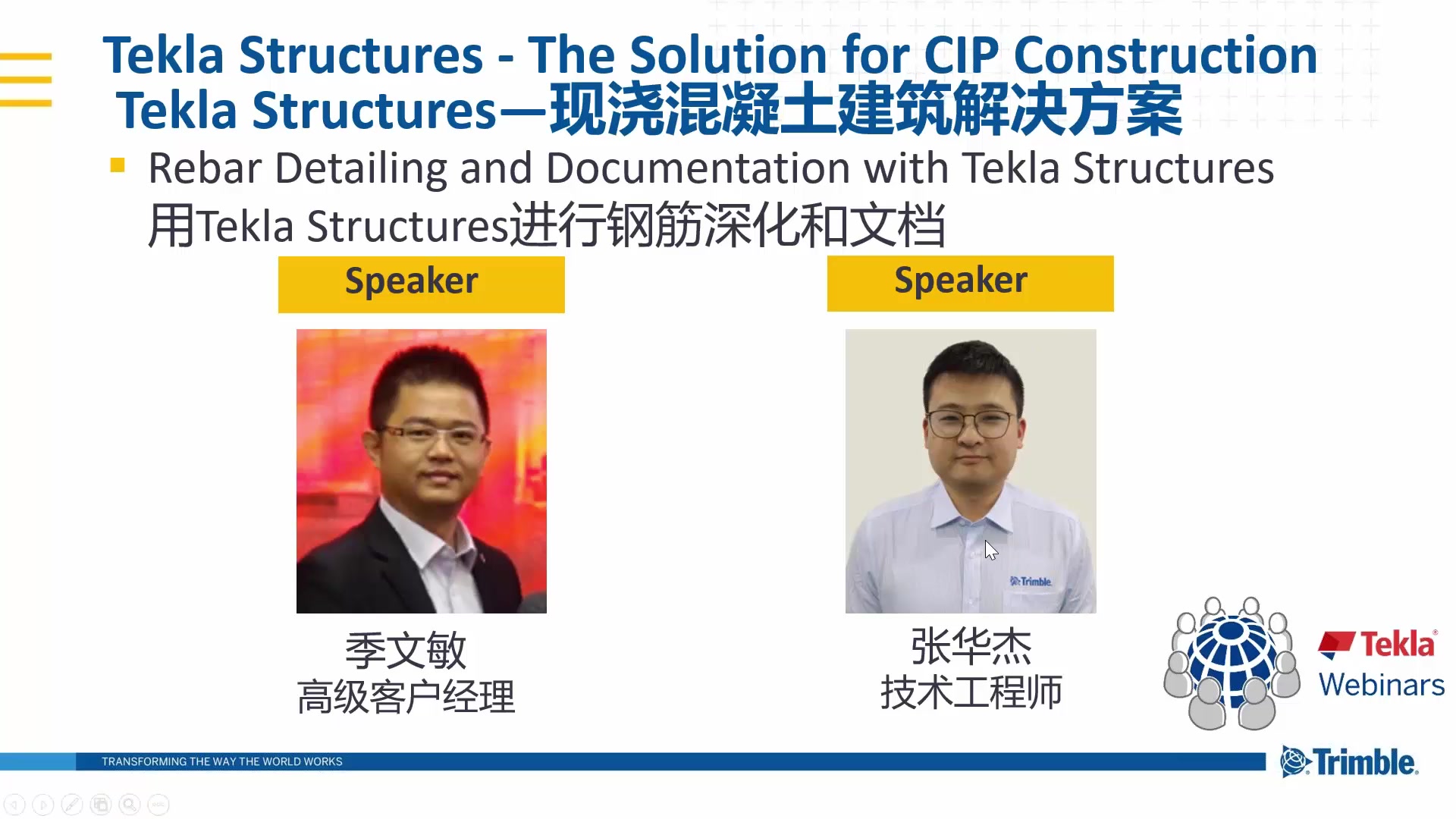 Tekla Structures - The Solution for CIP Construction
Tekla Structures—现浇混凝土建筑解决方案

Rebar Detailing and Documentation with Tekla Structures
用Tekla Structures进行钢筋深化和文档

Speaker

季文敏
高级客户经理

Speaker

Trimble

张华杰
技术工程师

Tekla
Webinars

TRANSFORMING THE WAY THE WORLD WORKS

Trimble